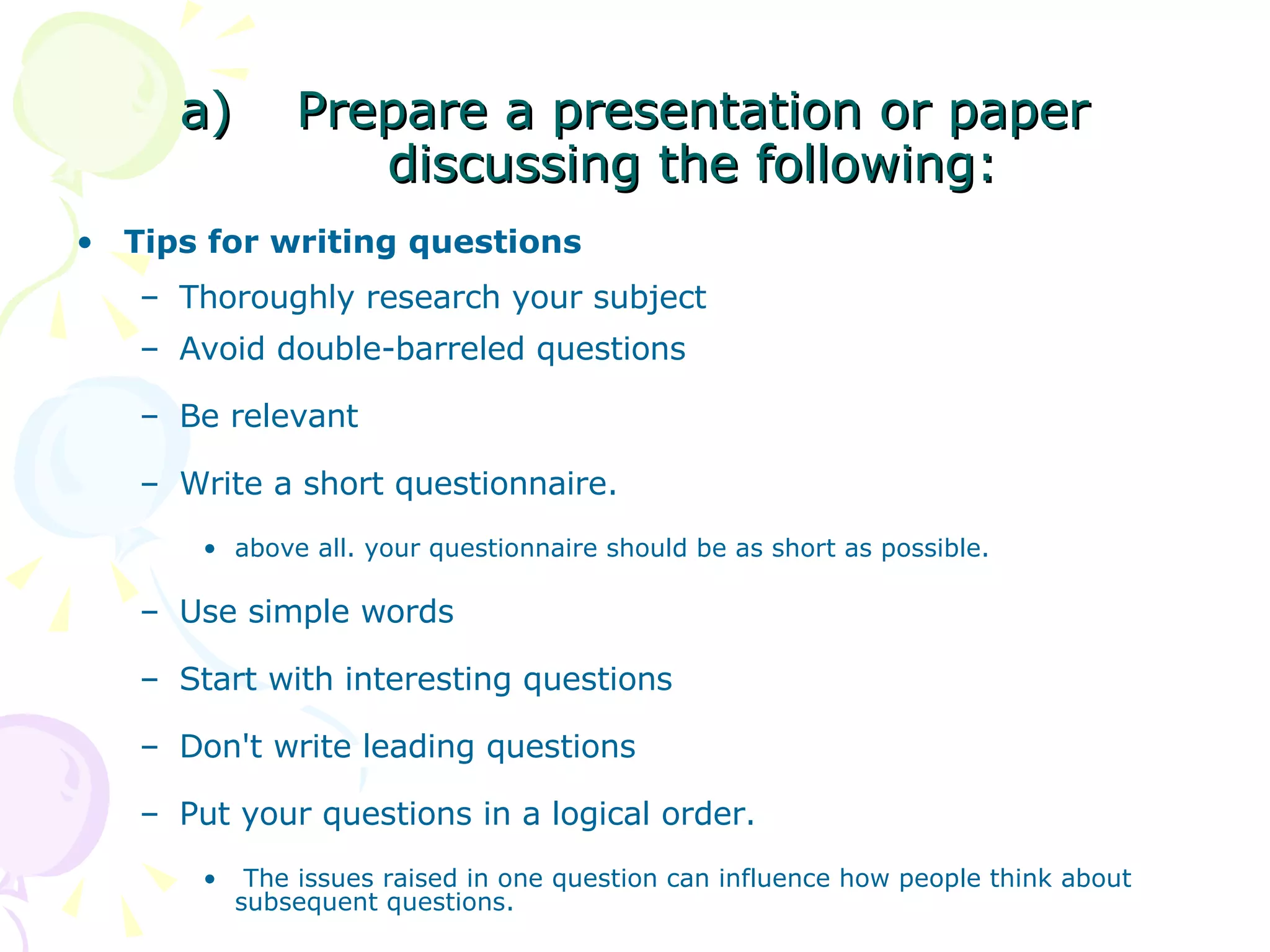 a) Prepare a presentation or paper discussing the following:

• Tips for writing questions
– Thoroughly research your subject
– Avoid double-barreled questions
– Be relevant
– Write a short questionnaire.
• above all. your questionnaire should be as short as possible.
– Use simple words
– Start with interesting questions
– Don't write leading questions
– Put your questions in a logical order.
• The issues raised in one question can influence how people think about subsequent questions.